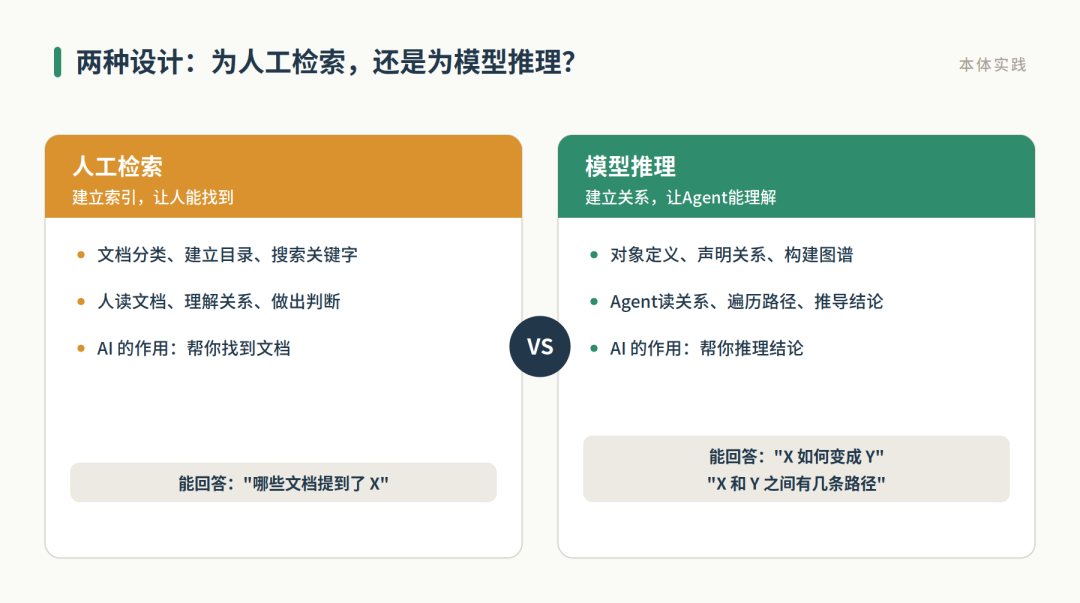 两种设计：为人工检索，还是为模型推理？

本体实践

人工检索
建立索引，让人能找到

- 文档分类、建立目录、搜索关键字
- 人读文档、理解关系、做出判断
- AI 的作用：帮你找到文档

能回答："哪些文档提到了 X"

VS

模型推理
建立关系，让Agent能理解

- 对象定义、声明关系、构建图谱
- Agent读关系、遍历路径、推导结论
- AI 的作用：帮你推理结论

能回答："X 如何变成 Y"
"X 和 Y 之间有几条路径"